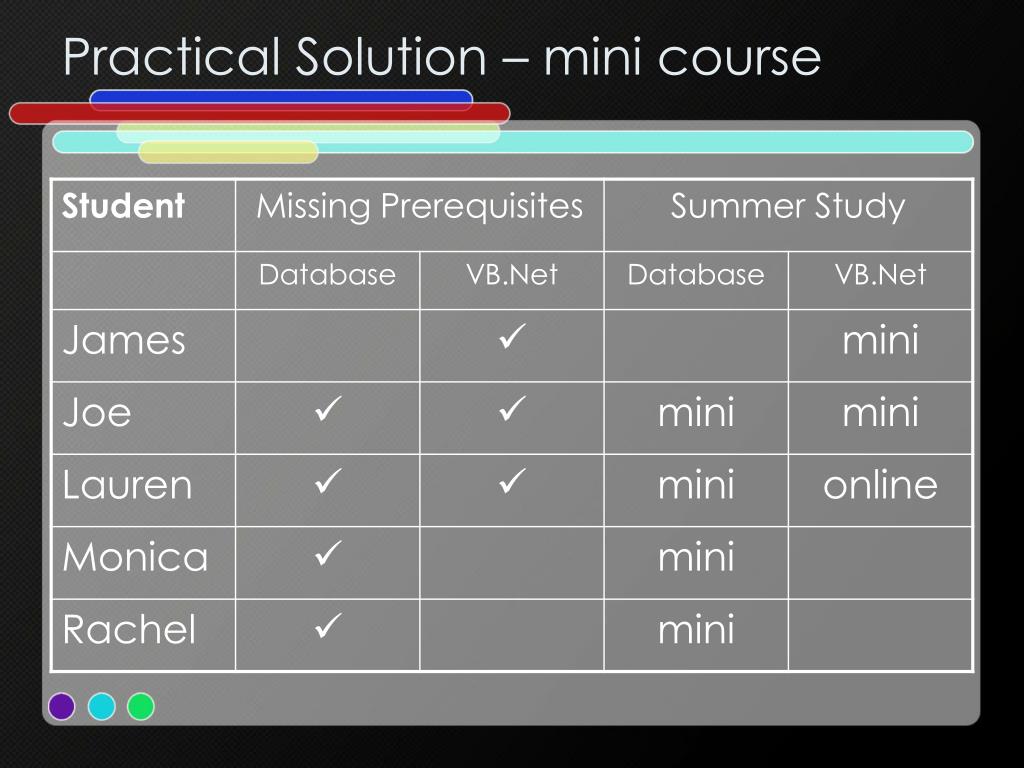 Practical Solution – mini course

| Student | Missing Prerequisites | | Summer Study | |
|---|---|---|---|---|
| | Database | VB.Net | Database | VB.Net |
| James | | ✓ | | mini |
| Joe | ✓ | ✓ | mini | mini |
| Lauren | ✓ | ✓ | mini | online |
| Monica | ✓ | | mini | |
| Rachel | ✓ | | mini | |